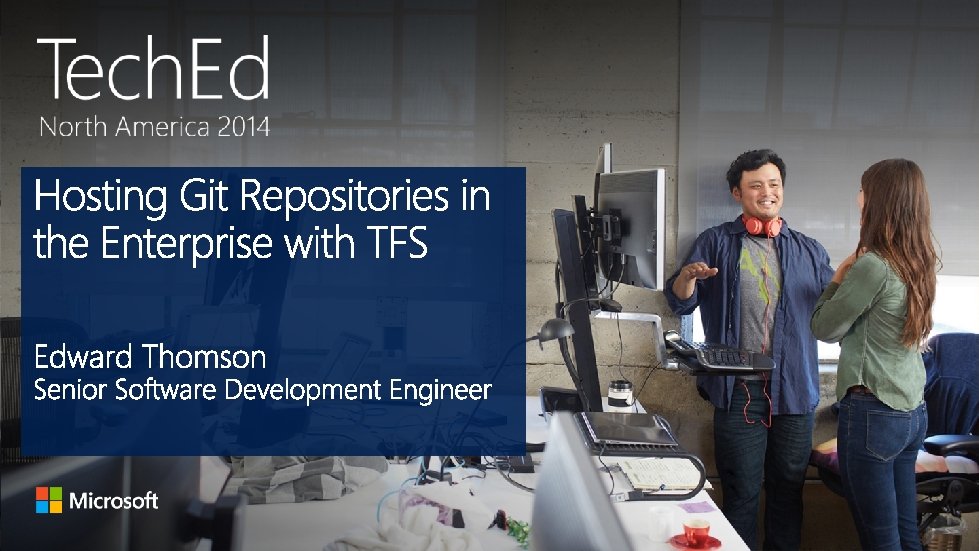 TechEd
North America 2014

Hosting Git Repositories in the Enterprise with TFS

Edward Thomson
Senior Software Development Engineer

Microsoft